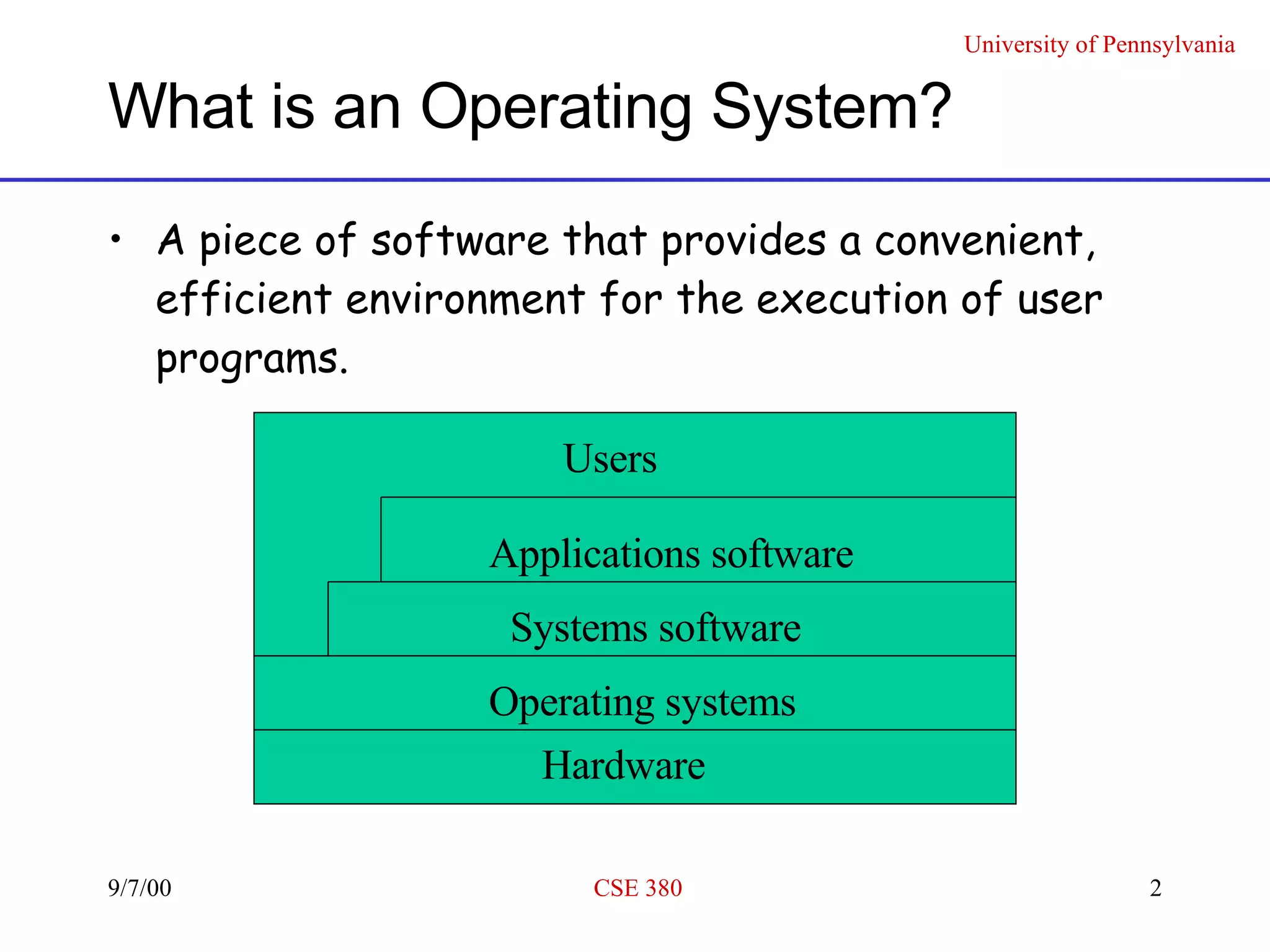 University of Pennsylvania

What is an Operating System?

• A piece of software that provides a convenient, efficient environment for the execution of user programs.

Users

Applications software

Systems software

Operating systems

Hardware

9/7/00

CSE 380

2